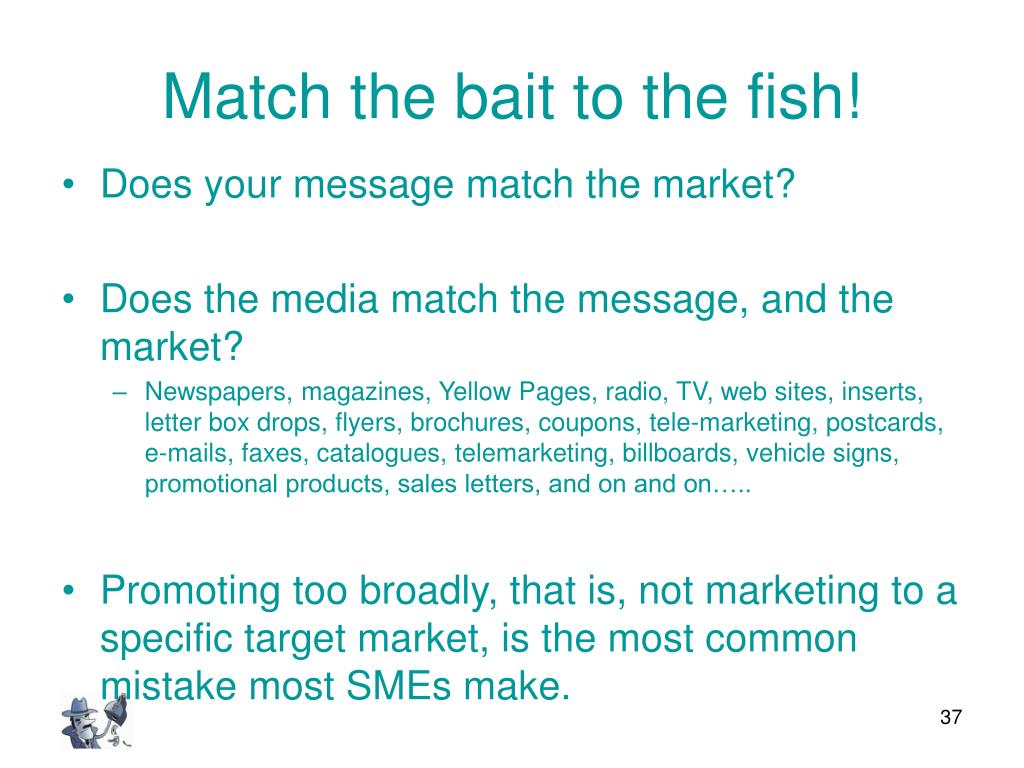 Match the bait to the fish!

• Does your message match the market?

• Does the media match the message, and the market?
– Newspapers, magazines, Yellow Pages, radio, TV, web sites, inserts, letter box drops, flyers, brochures, coupons, tele-marketing, postcards, e-mails, faxes, catalogues, telemarketing, billboards, vehicle signs, promotional products, sales letters, and on and on…..

• Promoting too broadly, that is, not marketing to a specific target market, is the most common mistake most SMEs make.

37